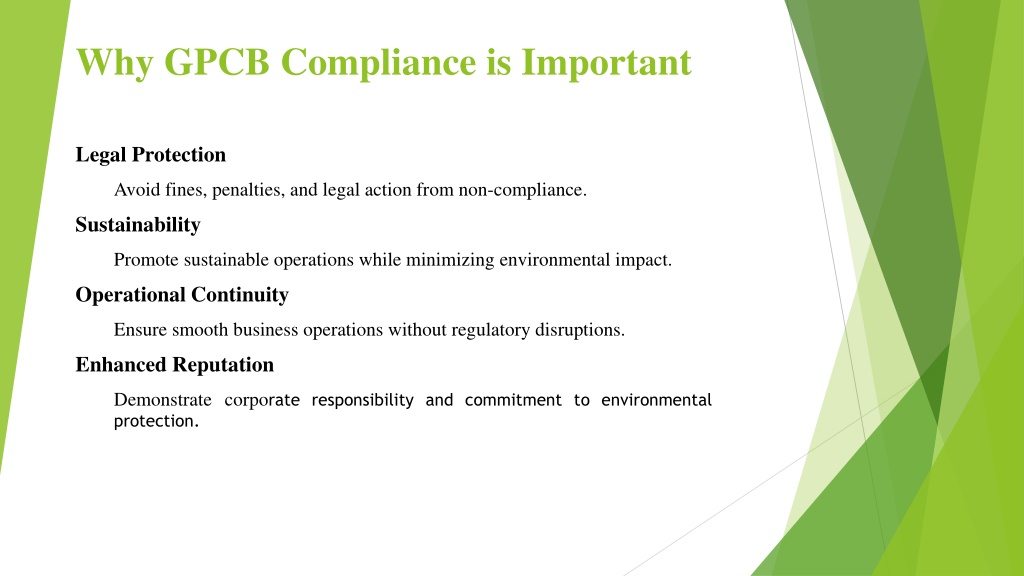 Why GPCB Compliance is Important

Legal Protection

Avoid fines, penalties, and legal action from non-compliance.

Sustainability

Promote sustainable operations while minimizing environmental impact.

Operational Continuity

Ensure smooth business operations without regulatory disruptions.

Enhanced Reputation

Demonstrate corporate responsibility and commitment to environmental protection.